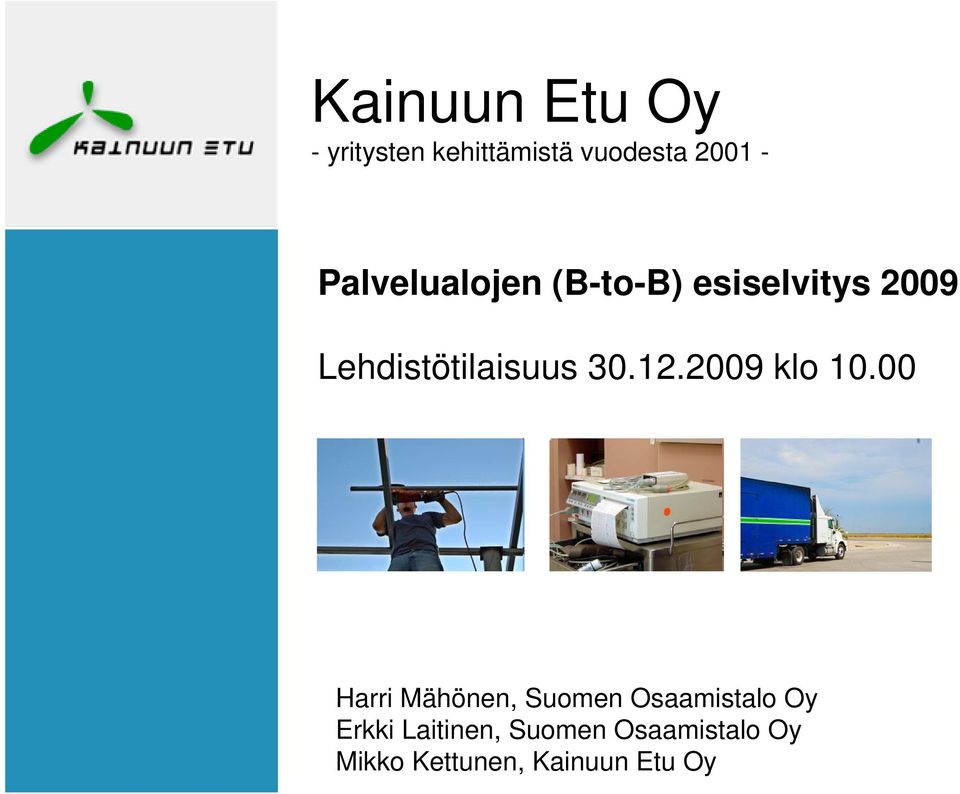 KAINUUN ETU

Kainuun Etu Oy
- yritysten kehittämistä vuodesta 2001 -

Palvelualojen (B-to-B) esiselvitys 2009

Lehdistötilaisuus 30.12.2009 klo 10.00

Harri Mähönen, Suomen Osaamistalo Oy
Erkki Laitinen, Suomen Osaamistalo Oy
Mikko Kettunen, Kainuun Etu Oy